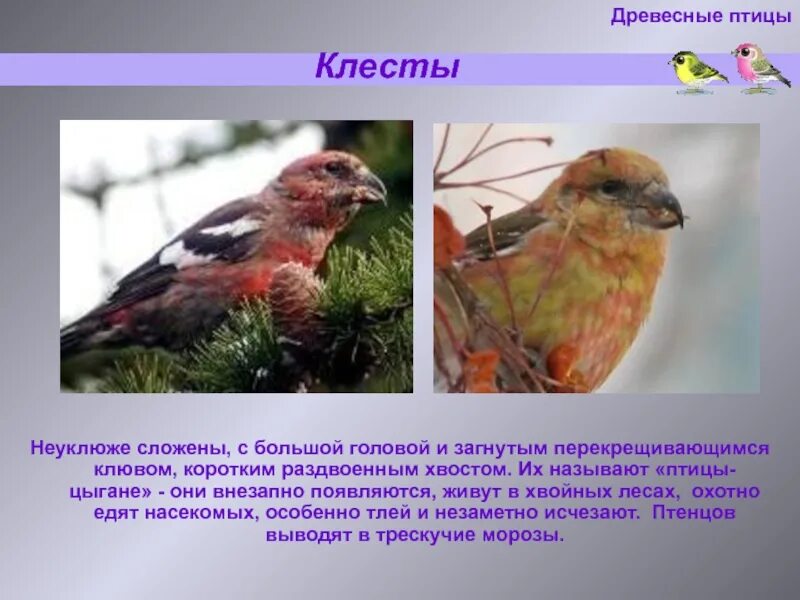 Древесные птицы

Клесты

Неуклюже сложены, с большой головой и загнутым перекрещивающимся клювом, коротким раздвоенным хвостом. Их называют «птицы-цыгане» - они внезапно появляются, живут в хвойных лесах, охотно едят насекомых, особенно тлей и незаметно исчезают. Птенцов выводят в трескучие морозы.